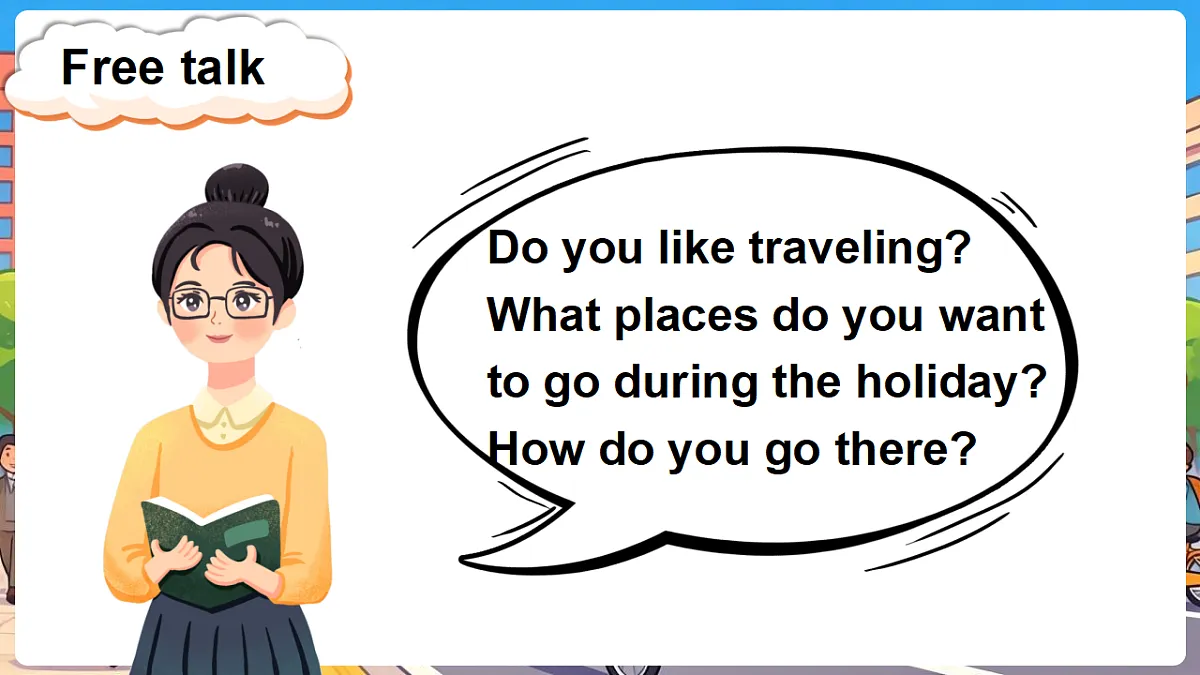 Free talk

Do you like traveling?
What places do you want to go during the holiday?
How do you go there?